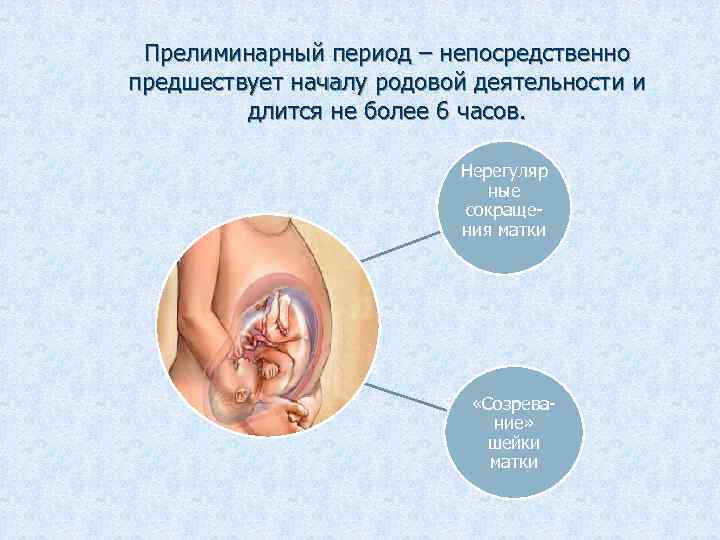 Прелиминарный период – непосредственно предшествует началу родовой деятельности и длится не более 6 часов.

Нерегулярные сокращения матки

«Созревание» шейки матки